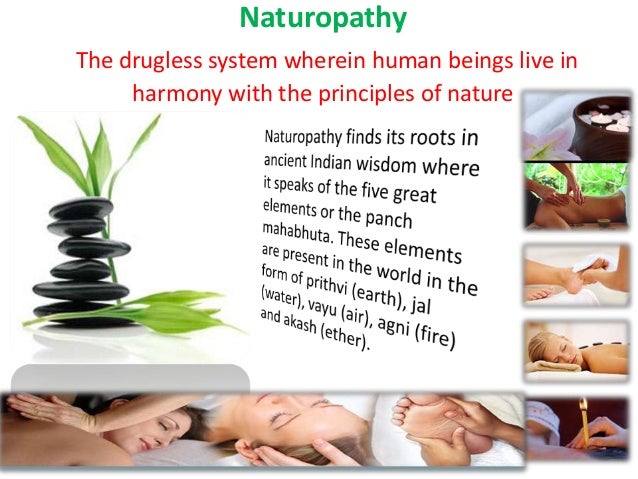 Naturopathy

The drugless system wherein human beings live in harmony with the principles of nature

Naturopathy finds its roots in ancient Indian wisdom where it speaks of the five great elements or the panch mahabhuta. These elements are present in the world in the form of prithvi (earth), jal (water), vayu (air), agni (fire) and akash (ether).